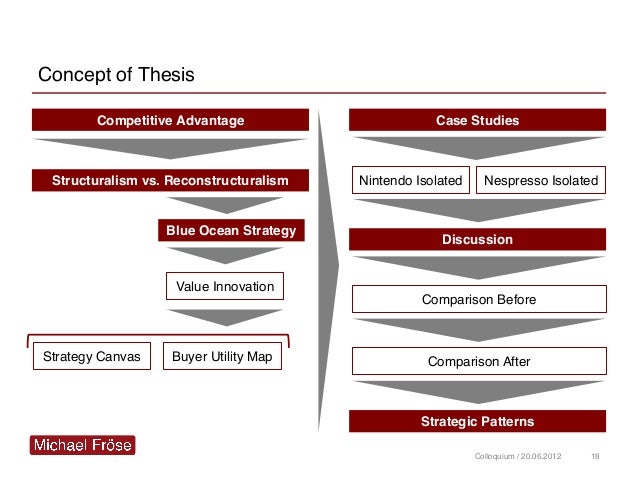 Concept of Thesis

Competitive Advantage

Structuralism vs. Reconstructuralism

Blue Ocean Strategy

Value Innovation

Strategy Canvas

Buyer Utility Map

Case Studies

Nintendo Isolated

Nespresso Isolated

Discussion

Comparison Before

Comparison After

Strategic Patterns

Michael Fröse

Colloquium / 20.06.2012

18